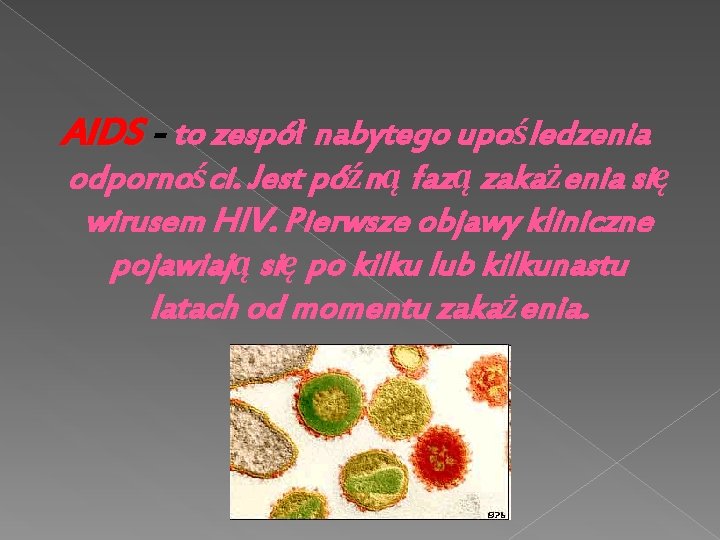 AIDS – to zespół nabytego upośledzenia odporności. Jest późną fazą zakażenia się wirusem HIV. Pierwsze objawy kliniczne pojawiają się po kilku lub kilkunastu latach od momentu zakażenia.

876